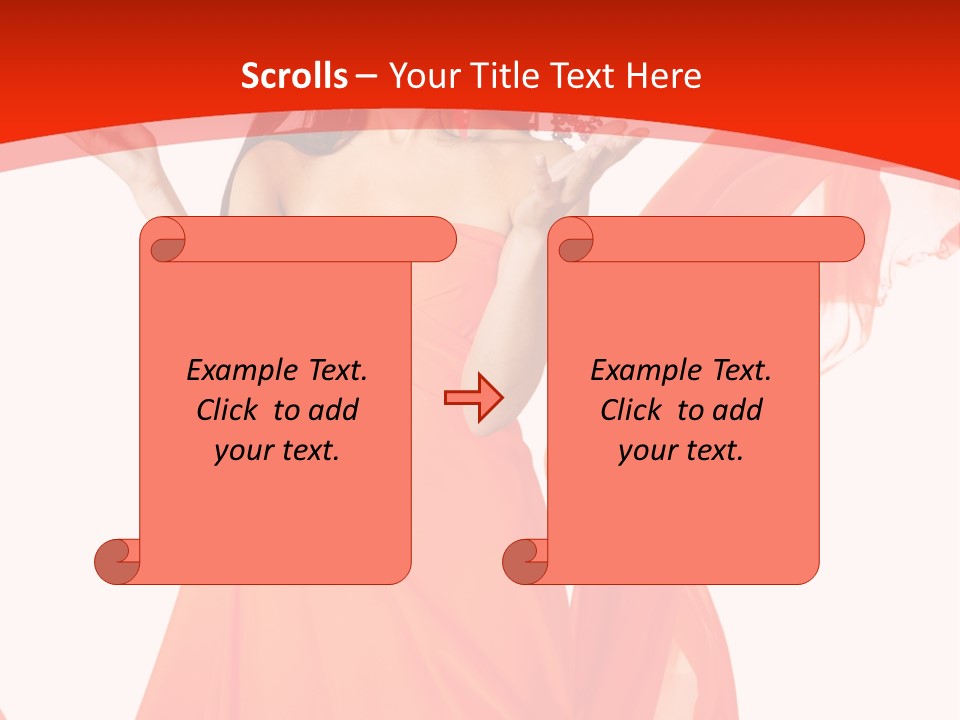 Scrolls – Your Title Text Here

Example Text. Click to add your text.

Example Text. Click to add your text.